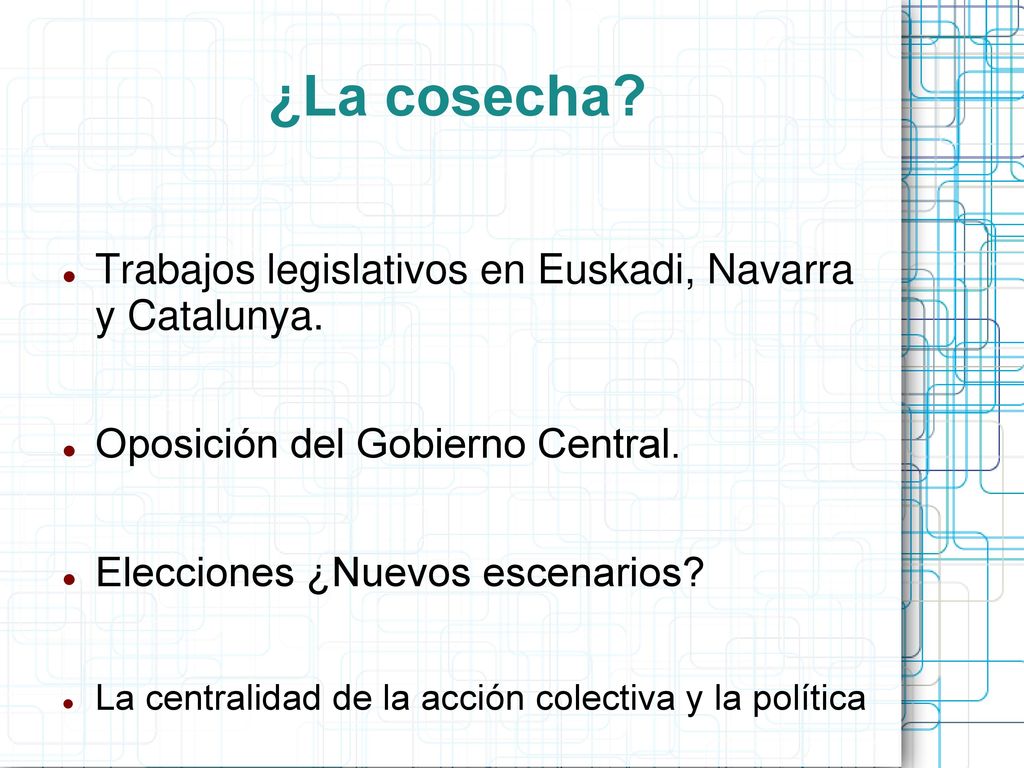 ¿La cosecha?

● Trabajos legislativos en Euskadi, Navarra y Catalunya.

● Oposición del Gobierno Central.

● Elecciones ¿Nuevos escenarios?

● La centralidad de la acción colectiva y la política